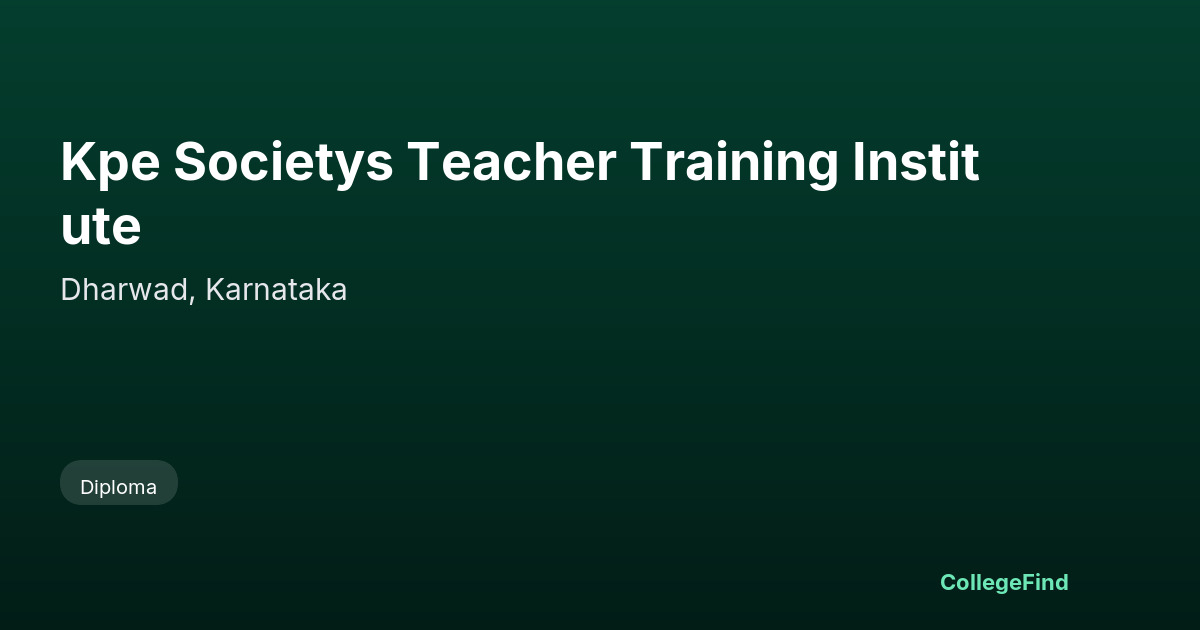 Kpe Societys Teacher Training Institute

Dharwad, Karnataka

Diploma

CollegeFind